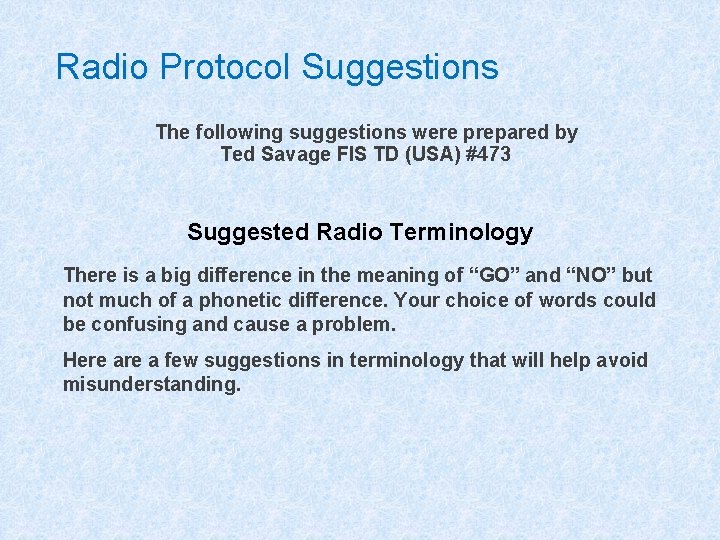 Radio Protocol Suggestions

The following suggestions were prepared by
Ted Savage FIS TD (USA) #473

Suggested Radio Terminology

There is a big difference in the meaning of “GO” and “NO” but not much of a phonetic difference. Your choice of words could be confusing and cause a problem.

Here are a few suggestions in terminology that will help avoid misunderstanding.